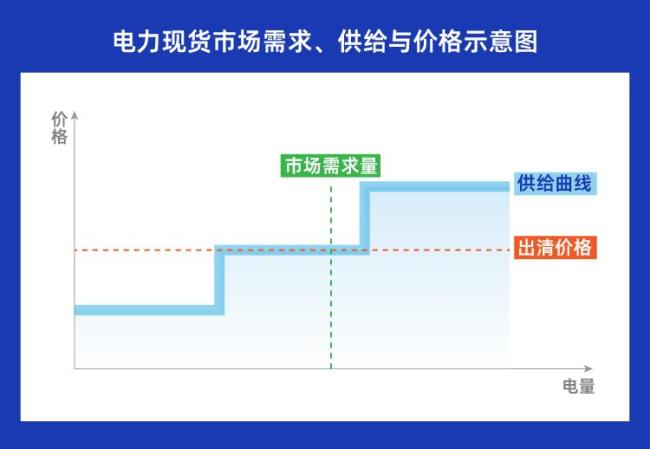 电力现货市场需求、供给与价格示意图

价格

市场需求量

供给曲线

出清价格

电量